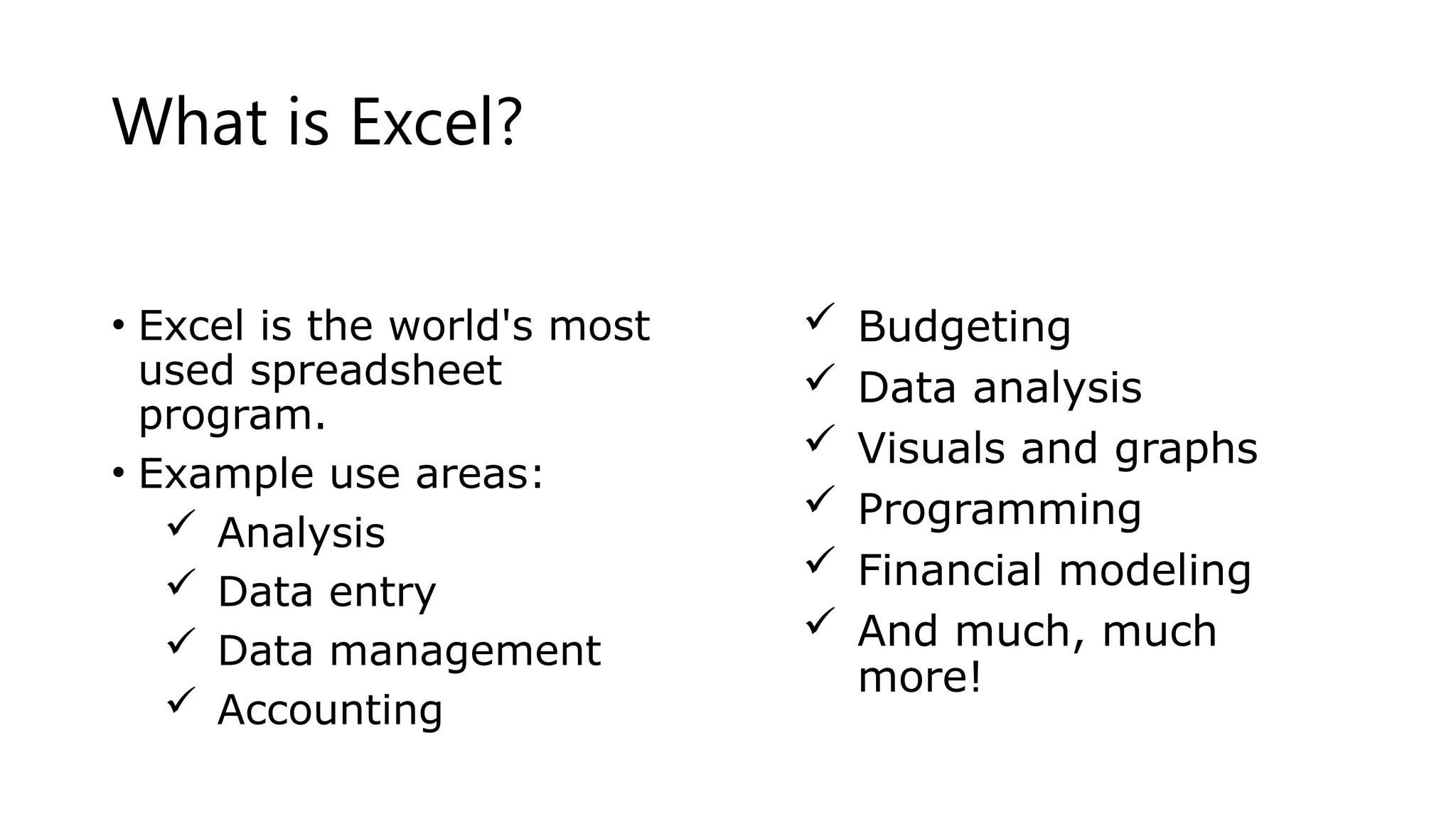 What is Excel?

• Excel is the world's most used spreadsheet program.
• Example use areas:
✓ Analysis
✓ Data entry
✓ Data management
✓ Accounting

✓ Budgeting
✓ Data analysis
✓ Visuals and graphs
✓ Programming
✓ Financial modeling
✓ And much, much more!